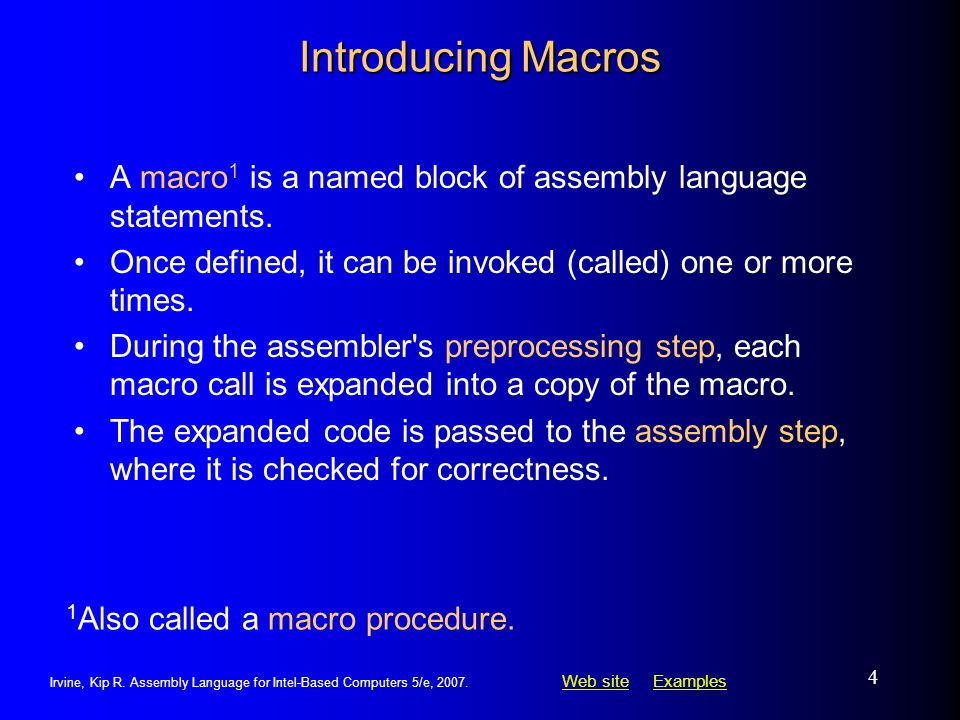 Introducing Macros

• A macro$^1$ is a named block of assembly language statements.
• Once defined, it can be invoked (called) one or more times.
• During the assembler's preprocessing step, each macro call is expanded into a copy of the macro.
• The expanded code is passed to the assembly step, where it is checked for correctness.

$^1$Also called a macro procedure.

Irvine, Kip R. Assembly Language for Intel-Based Computers 5/e, 2007.

Web site Examples

4